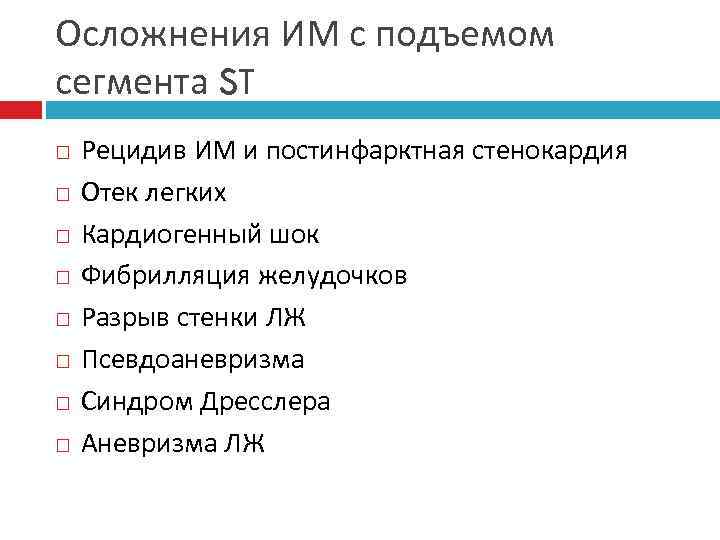 Осложнения ИМ с подъемом сегмента ST

□ Рецидив ИМ и постинфарктная стенокардия
□ Отек легких
□ Кардиогенный шок
□ Фибрилляция желудочков
□ Разрыв стенки ЛЖ
□ Псевдоаневризма
□ Синдром Дресслера
□ Аневризма ЛЖ